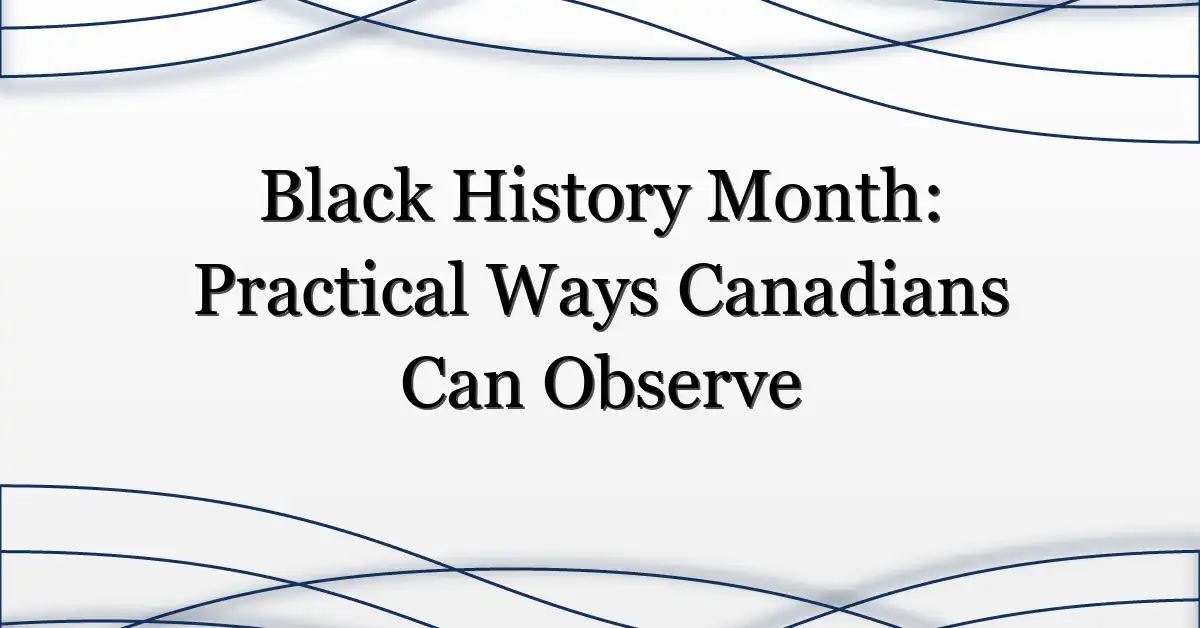 Black History Month: Practical Ways Canadians Can Observe